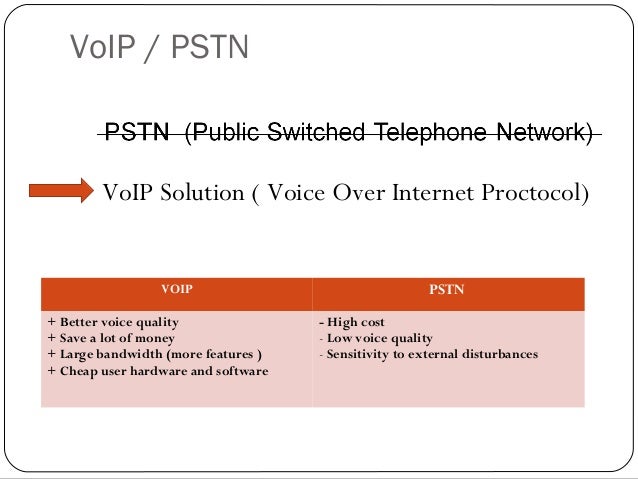 VoIP / PSTN

PSTN (Public Switched Telephone Network)

VoIP Solution ( Voice Over Internet Proctocol)

| VOIP | PSTN |
|---|---|
| + Better voice quality<br>+ Save a lot of money<br>+ Large bandwidth (more features )<br>+ Cheap user hardware and software | - High cost<br>- Low voice quality<br>- Sensitivity to external disturbances |